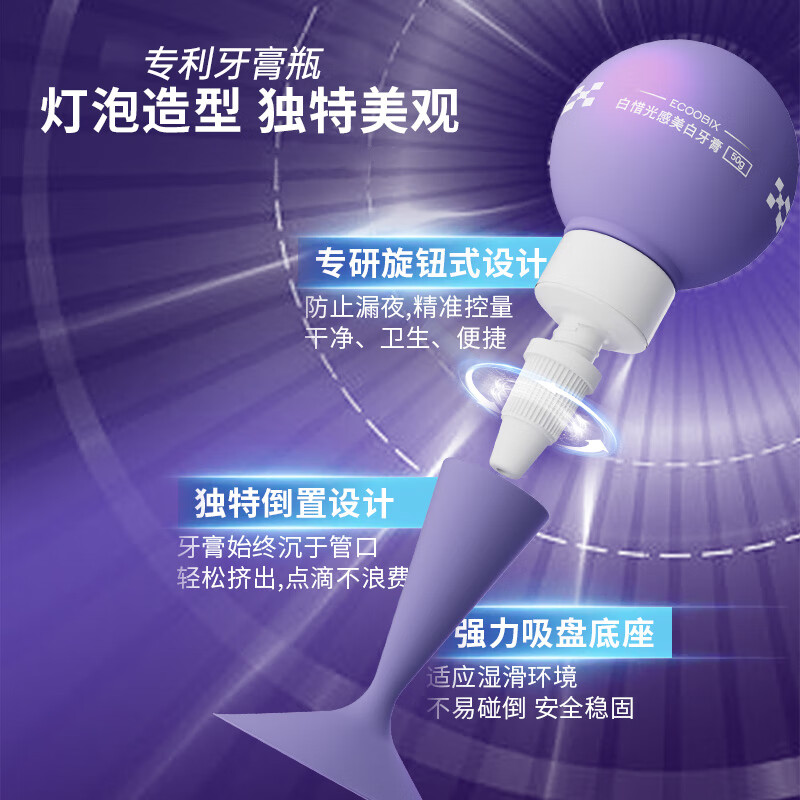 专利牙膏瓶
灯泡造型 独特美观

ECOOBIX
白惜光感美白牙膏
50g

专研旋钮式设计
防止漏夜,精准控量
干净、卫生、便捷

独特倒置设计
牙膏始终沉于管口
轻松挤出,点滴不浪费

强力吸盘底座
适应湿滑环境
不易碰倒 安全稳固